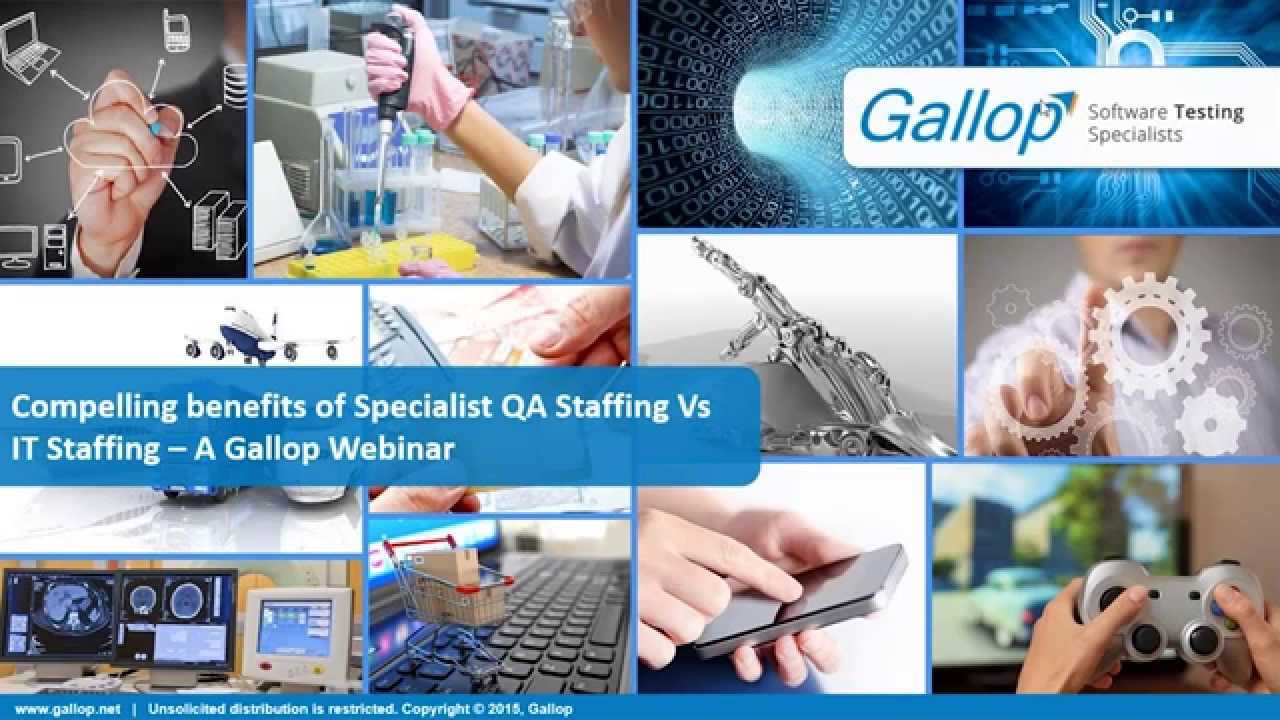 Gallop Software Testing Specialists

Compelling benefits of Specialist QA Staffing Vs IT Staffing – A Gallop Webinar

www.gallop.net | Unsolicited distribution is restricted. Copyright © 2015, Gallop